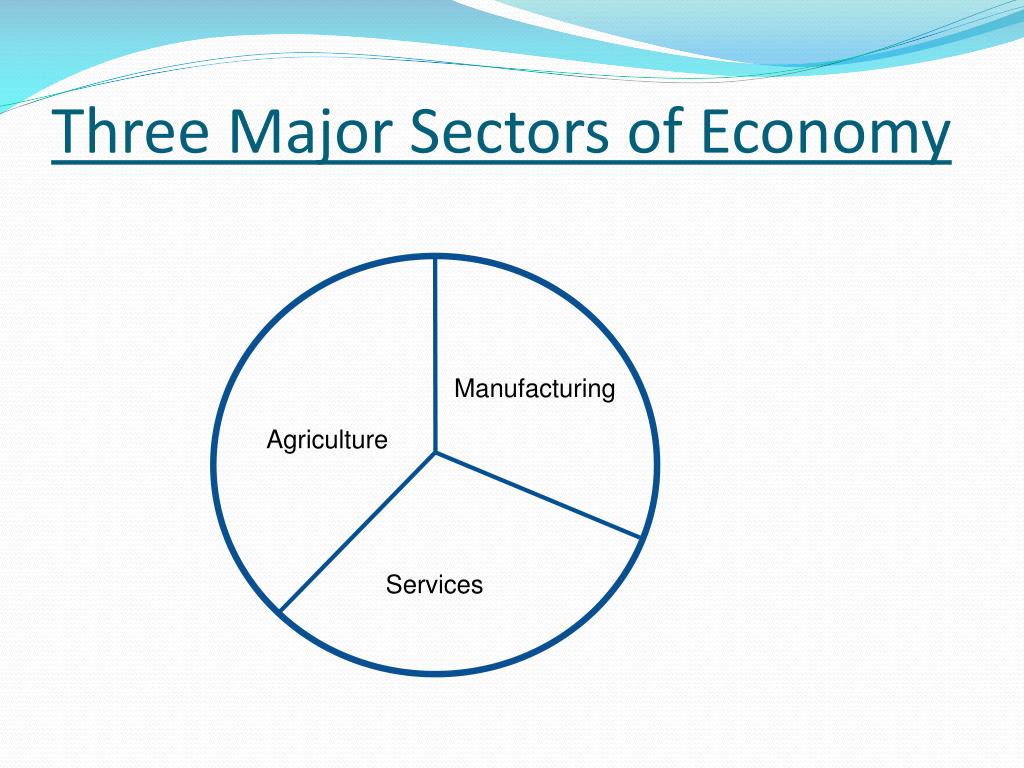 Three Major Sectors of Economy

Manufacturing

Agriculture

Services